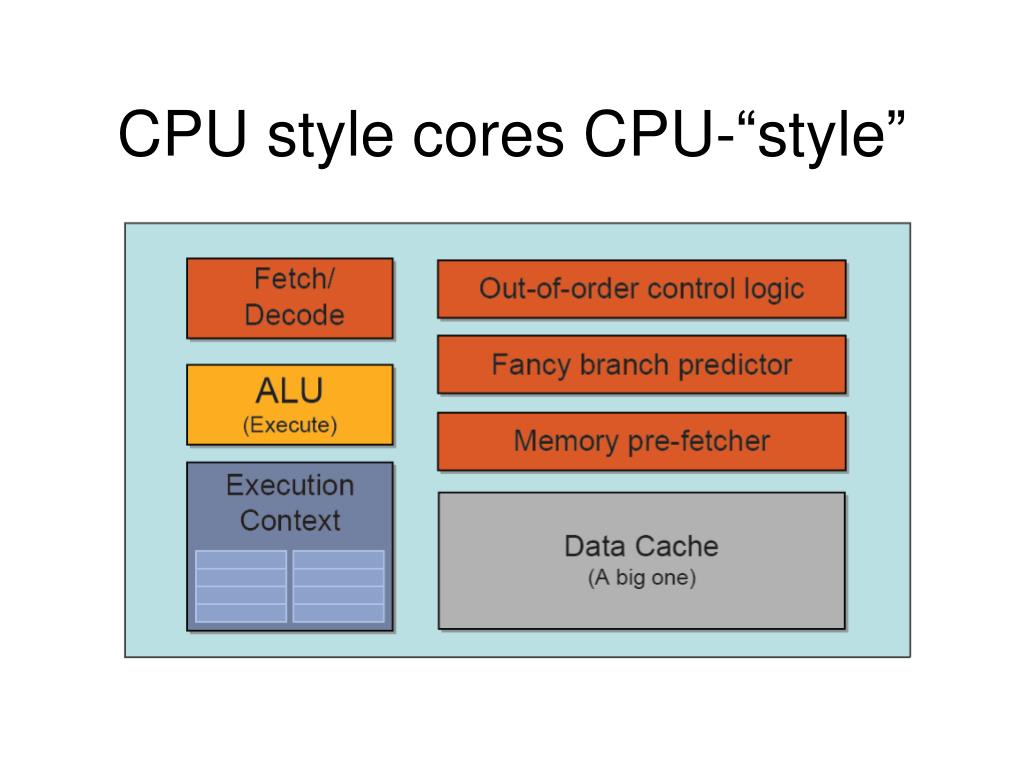 CPU style cores CPU-“style”

Fetch/
Decode

ALU
(Execute)

Execution
Context

Out-of-order control logic

Fancy branch predictor

Memory pre-fetcher

Data Cache
(A big one)